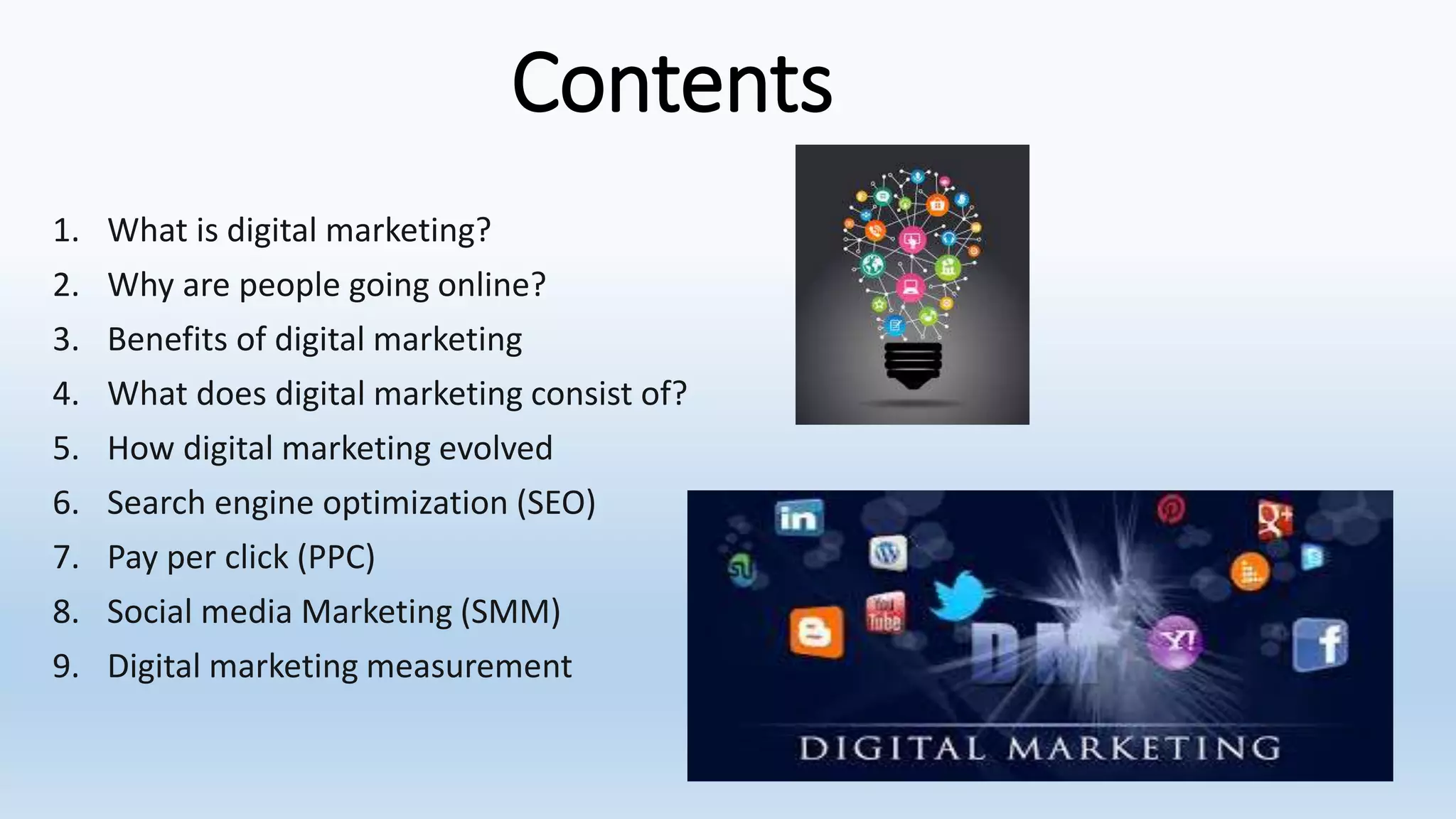 Contents

1. What is digital marketing?
2. Why are people going online?
3. Benefits of digital marketing
4. What does digital marketing consist of?
5. How digital marketing evolved
6. Search engine optimization (SEO)
7. Pay per click (PPC)
8. Social media Marketing (SMM)
9. Digital marketing measurement

in
You Tube
DM
Y!
f
DIGITAL MARKETING